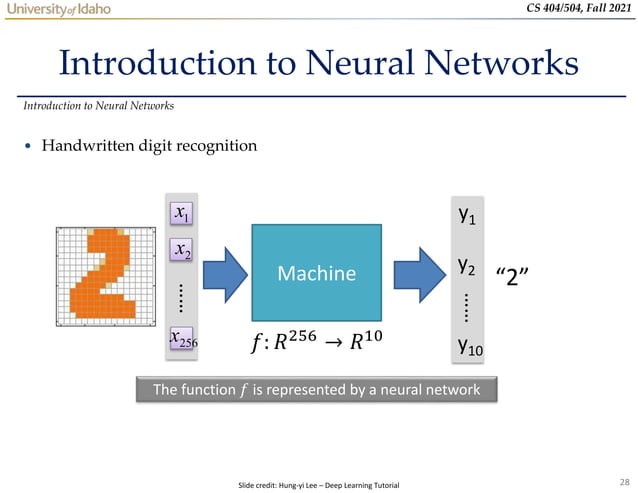 University of Idaho

CS 404/504, Fall 2021

Introduction to Neural Networks

Introduction to Neural Networks

• Handwritten digit recognition

$x_1$
$x_2$
……
$x_{256}$

Machine

$f: R^{256} \rightarrow R^{10}$

$y_1$
$y_2$
……
$y_{10}$

“2”

The function $f$ is represented by a neural network

Slide credit: Hung-yi Lee – Deep Learning Tutorial

28